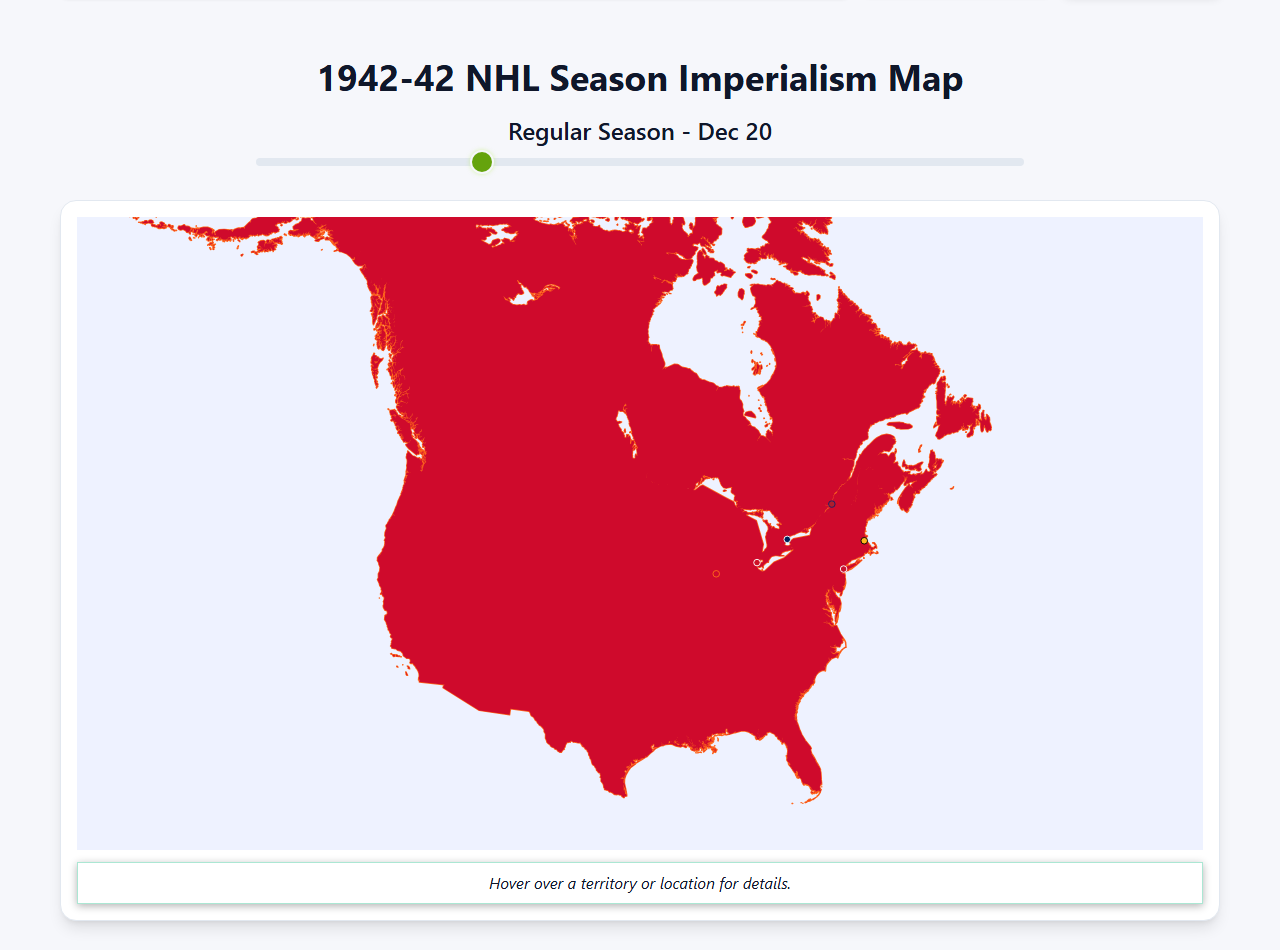 1942-42 NHL Season Imperialism Map

Regular Season - Dec 20

Hover over a territory or location for details.